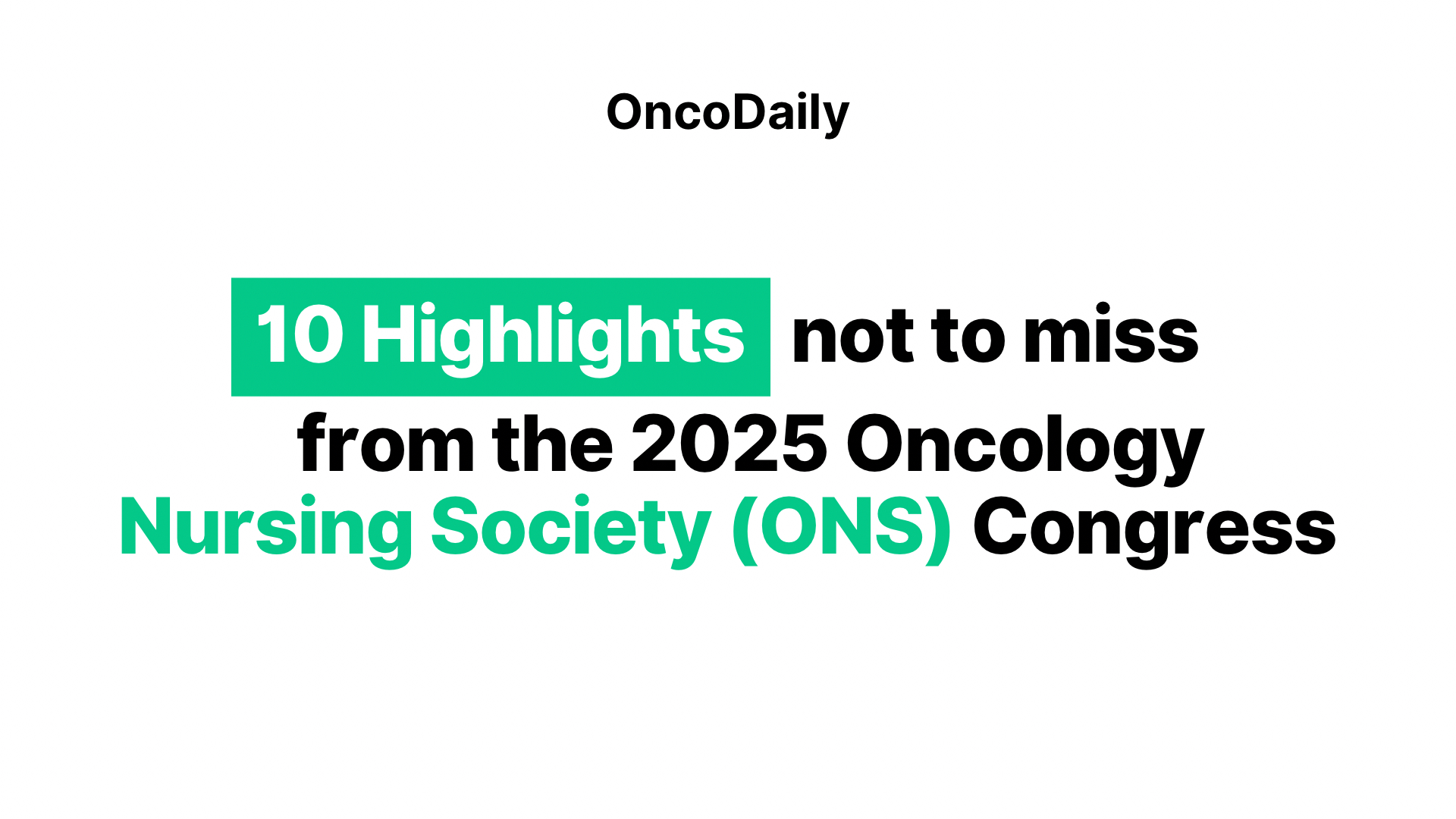 OncoDaily

10 Highlights not to miss from the 2025 Oncology Nursing Society (ONS) Congress